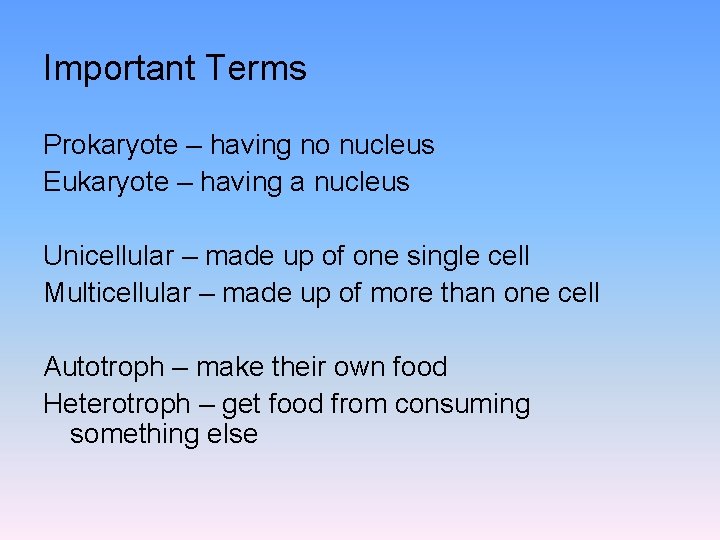 Important Terms

Prokaryote – having no nucleus
Eukaryote – having a nucleus

Unicellular – made up of one single cell
Multicellular – made up of more than one cell

Autotroph – make their own food
Heterotroph – get food from consuming something else